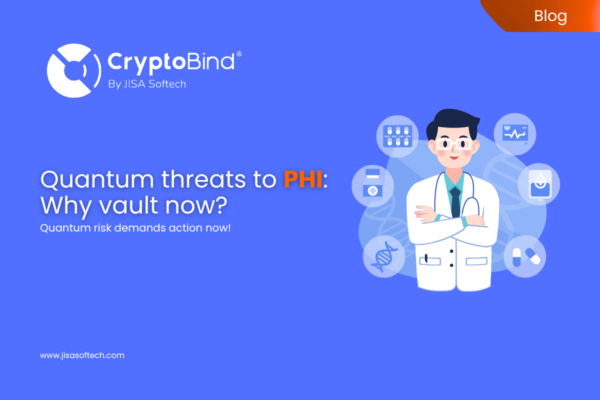 Blog

CryptoBind®
By JISA Softech

Quantum threats to PHI: Why vault now?
Quantum risk demands action now!

www.jisasoftech.com